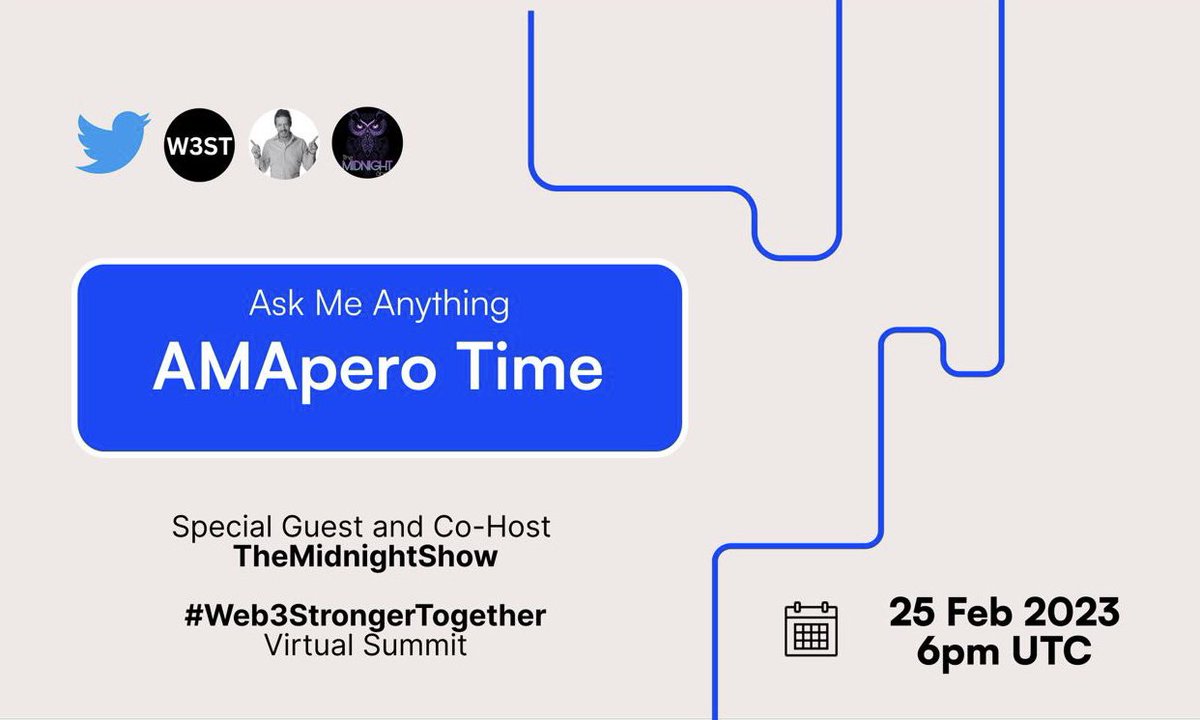 W3ST

MIDNIGHT

Ask Me Anything
AMApero Time

Special Guest and Co-Host
TheMidnightShow

#Web3StrongerTogether
Virtual Summit

25 Feb 2023
6pm UTC